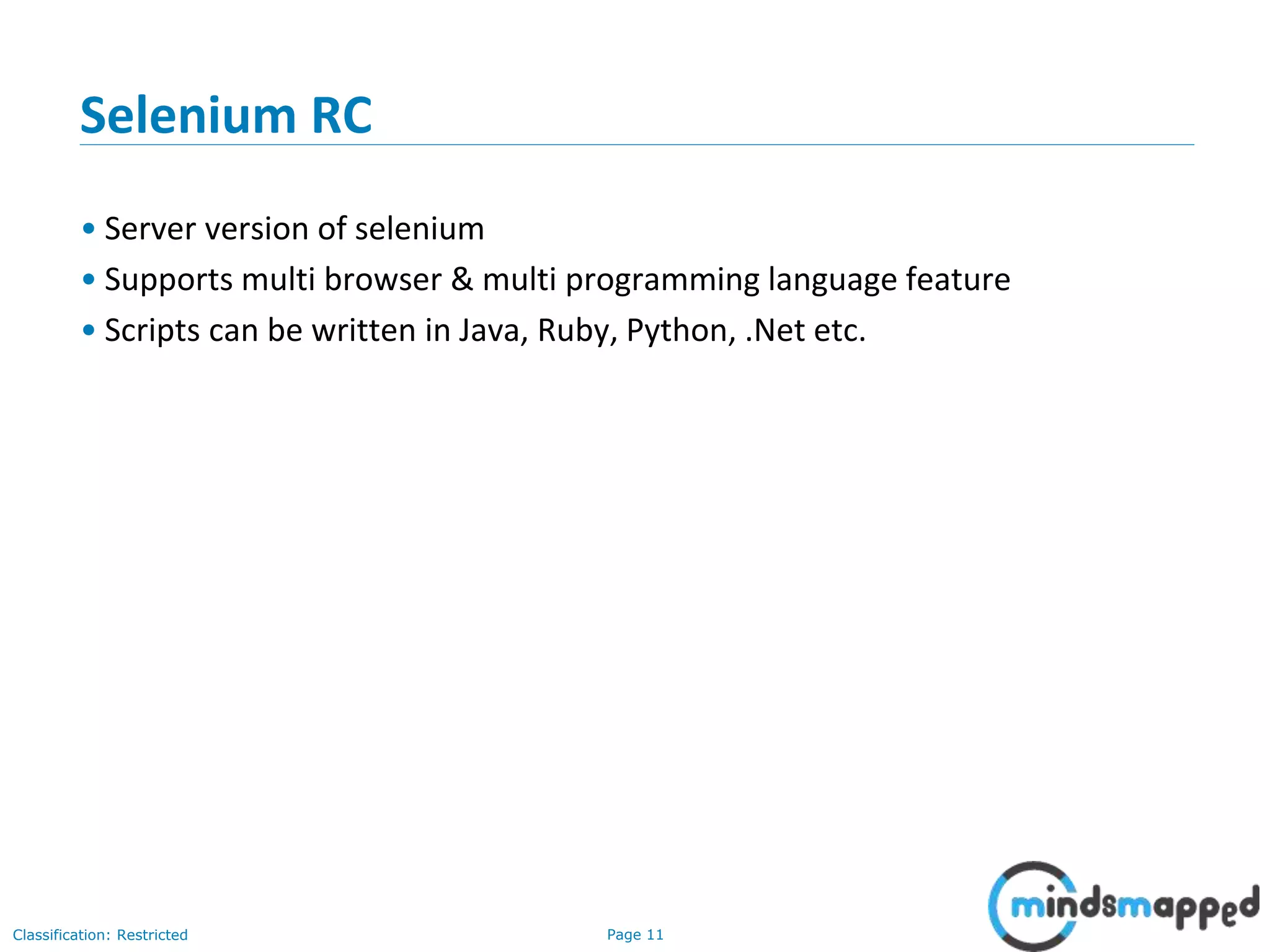 Selenium RC

• Server version of selenium
• Supports multi browser & multi programming language feature
• Scripts can be written in Java, Ruby, Python, .Net etc.

Classification: Restricted

Page 11

mindsmapped